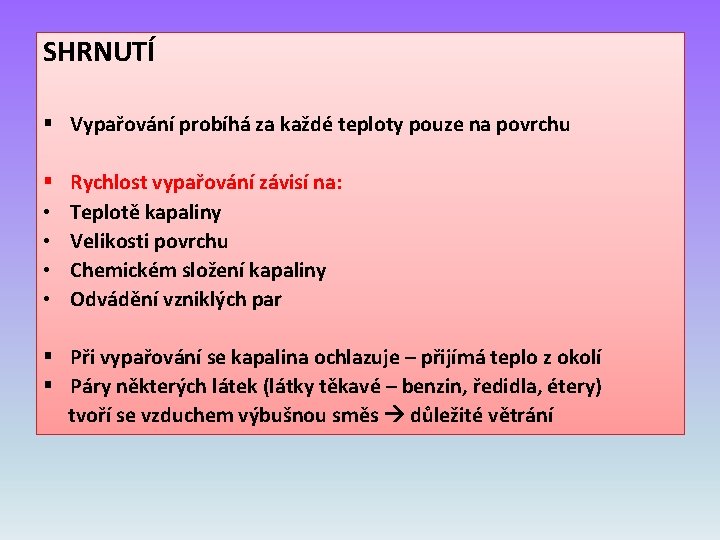 SHRNUTÍ

▪ Vypařování probíhá za každé teploty pouze na povrchu

▪ Rychlost vypařování závisí na:
• Teplotě kapaliny
• Velikosti povrchu
• Chemickém složení kapaliny
• Odvádění vzniklých par

▪ Při vypařování se kapalina ochlazuje – přijímá teplo z okolí
▪ Páry některých látek (látky těkavé – benzin, ředidla, étery) tvoří se vzduchem výbušnou směs → důležité větrání